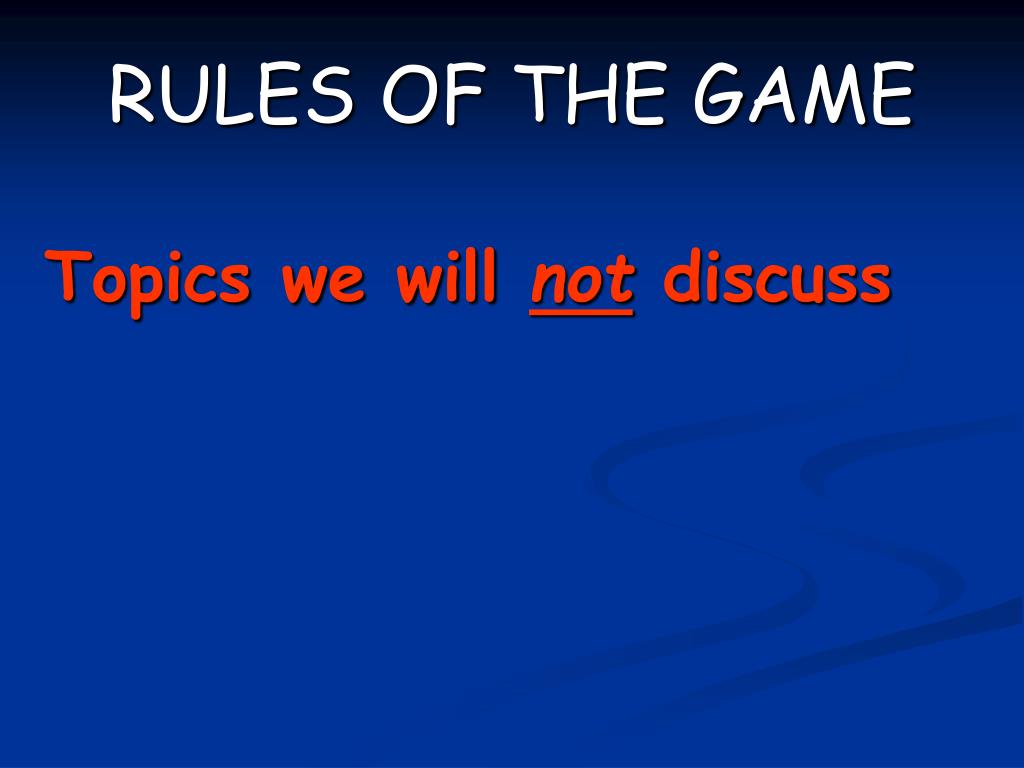 RULES OF THE GAME

Topics we will not discuss